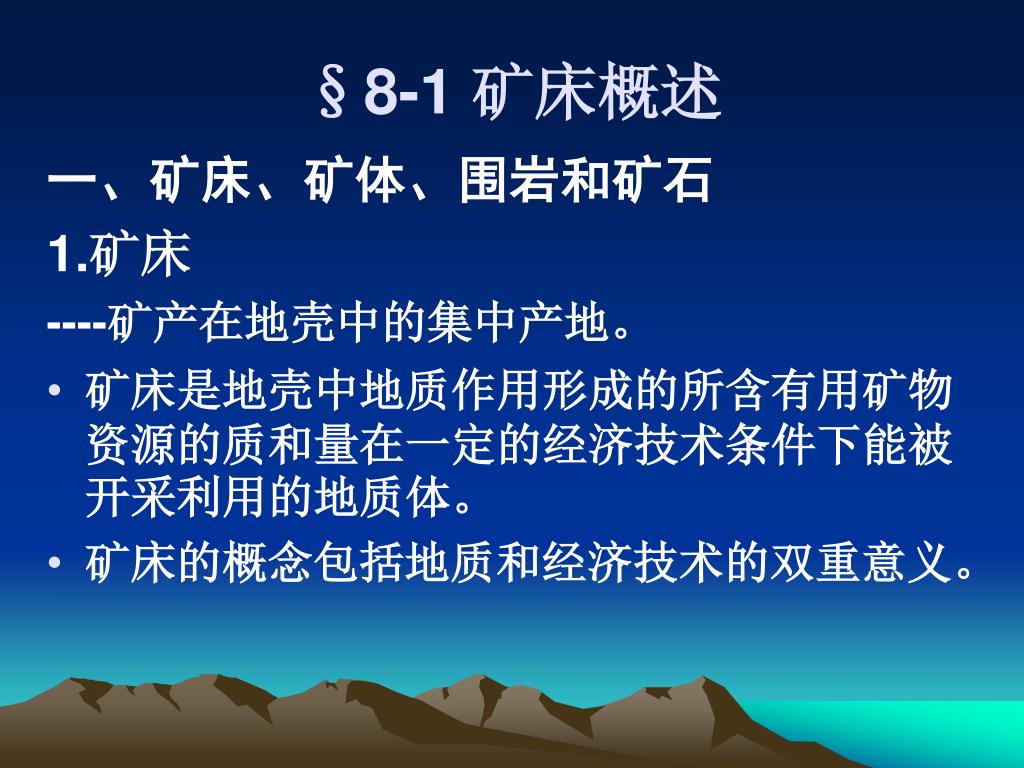 §8-1 矿床概述

一、矿床、矿体、围岩和矿石

1.矿床

----矿产在地壳中的集中产地。

• 矿床是地壳中地质作用形成的所含有用矿物资源的质和量在一定的经济技术条件下能被开采利用的地质体。

• 矿床的概念包括地质和经济技术的双重意义。